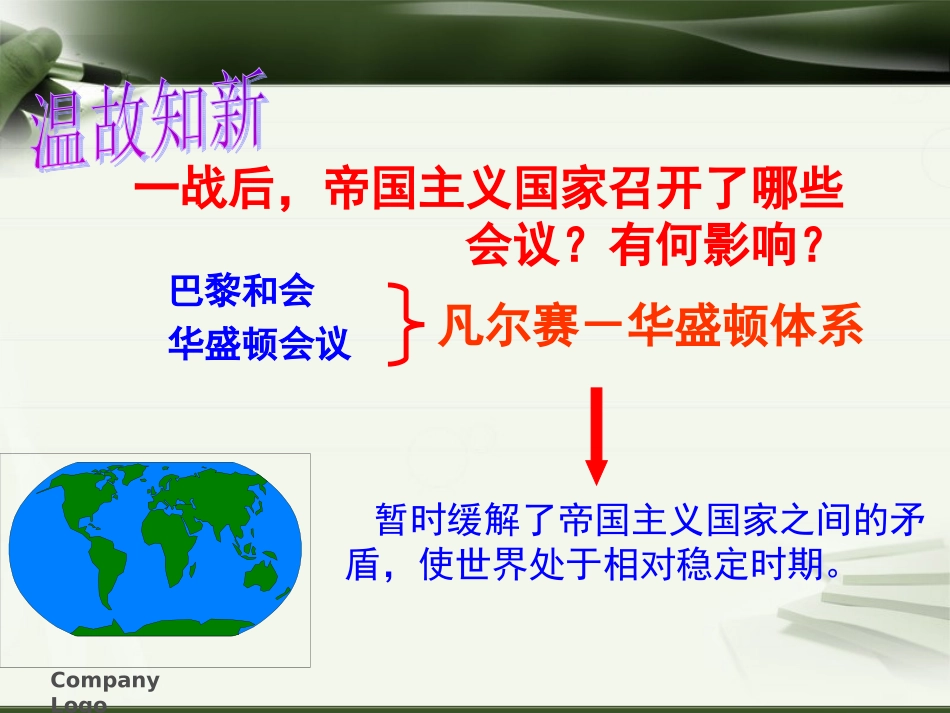 温故知新

一战后，帝国主义国家召开了哪些会议？有何影响？

巴黎和会
华盛顿会议

凡尔赛－华盛顿体系

暂时缓解了帝国主义国家之间的矛盾，使世界处于相对稳定时期。

Company Logo